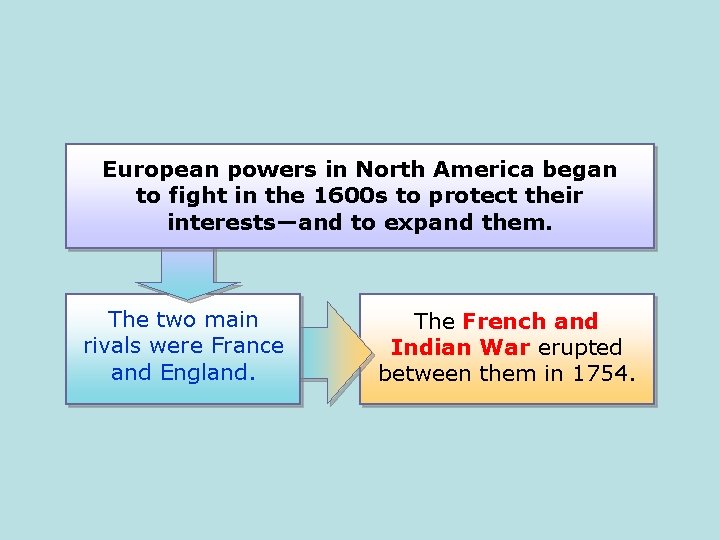 European powers in North America began to fight in the 1600s to protect their interests—and to expand them.

The two main rivals were France and England.

The French and Indian War erupted between them in 1754.